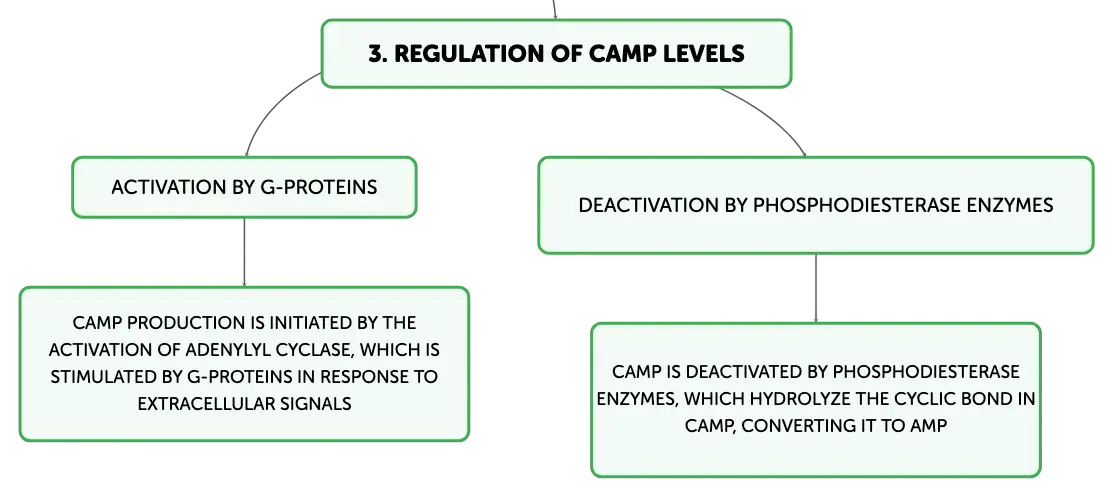 3. REGULATION OF CAMP LEVELS

ACTIVATION BY G-PROTEINS

CAMP PRODUCTION IS INITIATED BY THE ACTIVATION OF ADENYLYL CYCLASE, WHICH IS STIMULATED BY G-PROTEINS IN RESPONSE TO EXTRACELLULAR SIGNALS

DEACTIVATION BY PHOSPHODIESTERASE ENZYMES

CAMP IS DEACTIVATED BY PHOSPHODIESTERASE ENZYMES, WHICH HYDROLYZE THE CYCLIC BOND IN CAMP, CONVERTING IT TO AMP